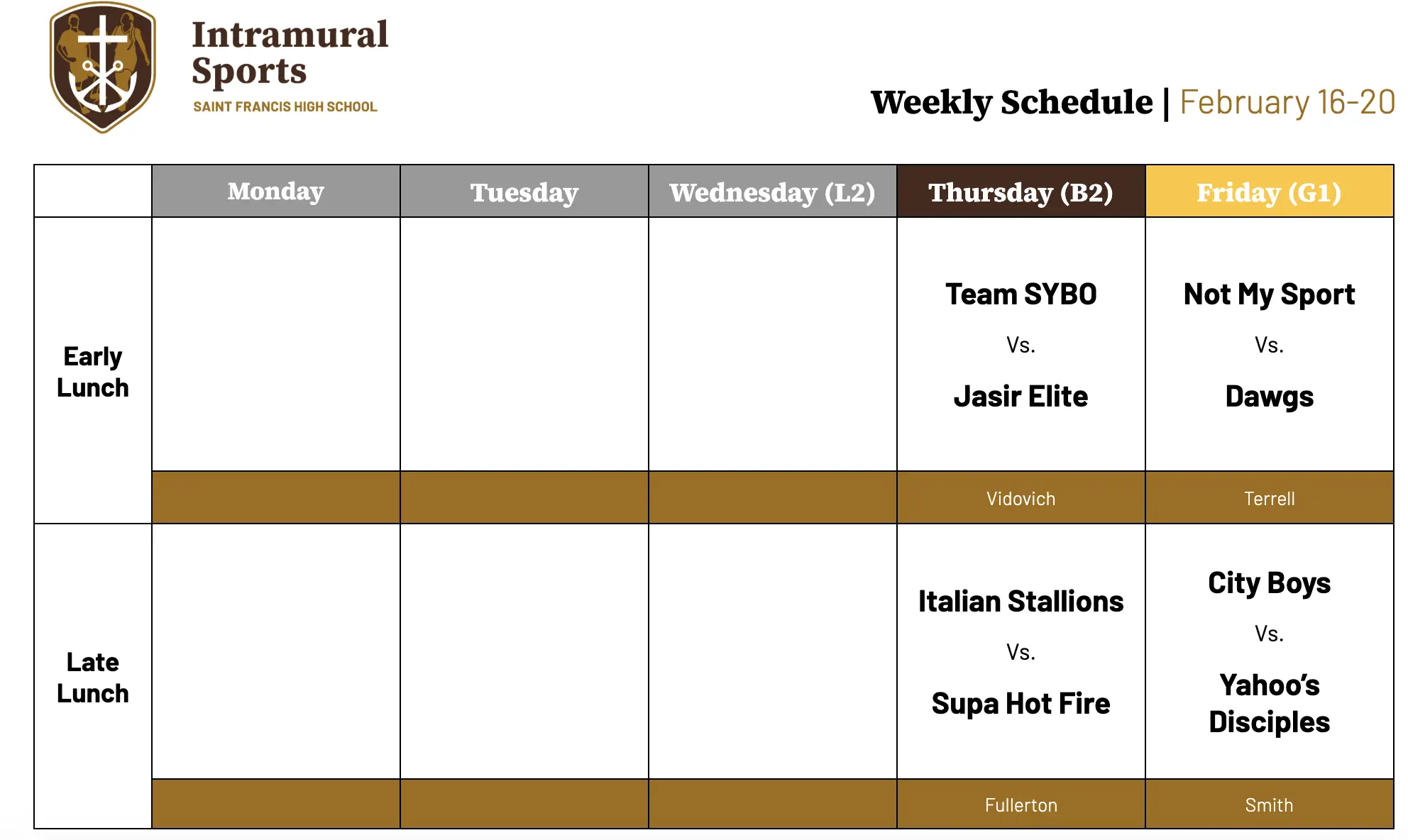 Intramural Sports
SAINT FRANCIS HIGH SCHOOL

Weekly Schedule | February 16-20

| | Monday | Tuesday | Wednesday (L2) | Thursday (B2) | Friday (G1) |
|---|---|---|---|---|---|
| Early Lunch | | | | Team SYBO Vs. Jasir Elite | Not My Sport Vs. Dawgs |
| | | | | Vidovich | Terrell |
| Late Lunch | | | | Italian Stallions Vs. Supa Hot Fire | City Boys Vs. Yahoo's Disciples |
| | | | | Fullerton | Smith |